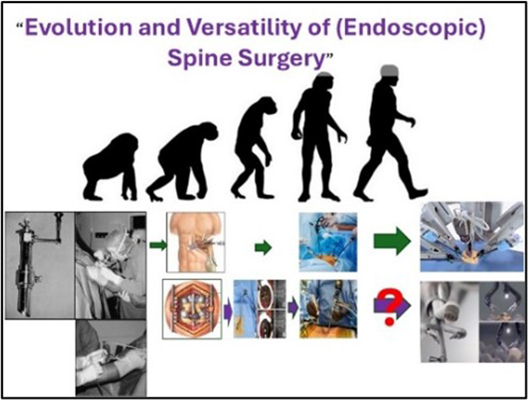 “Evolution and Versatility of (Endoscopic) Spine Surgery”

?